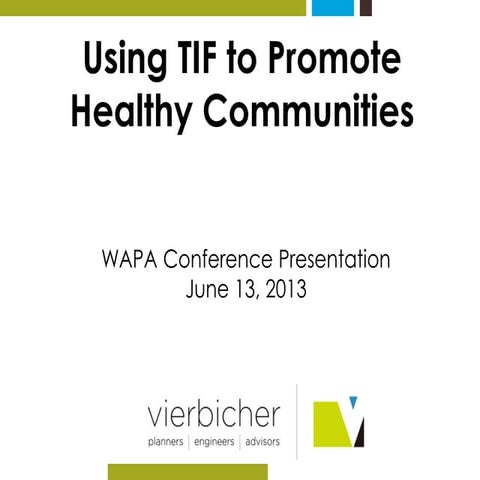 Using TIF to Promote Healthy Communities

WAPA Conference Presentation
June 13, 2013

vierbicher
planners | engineers | advisors